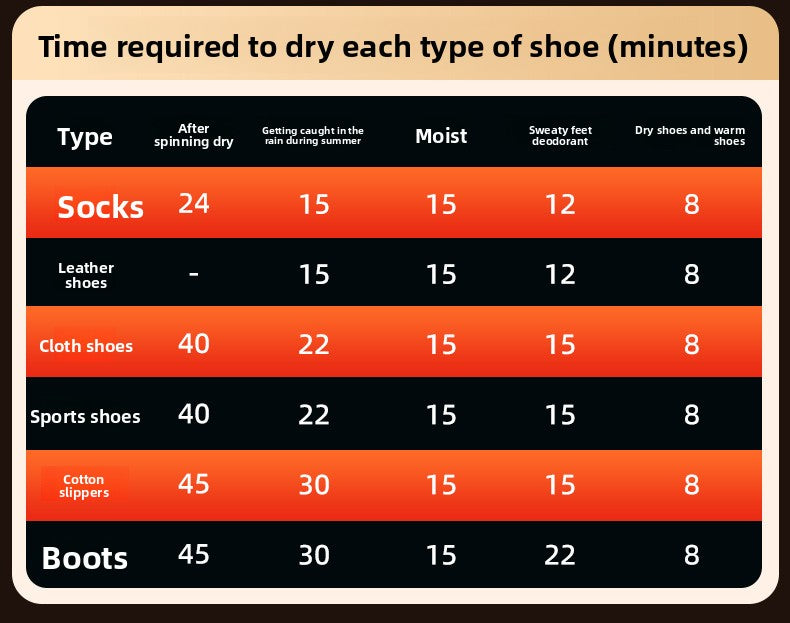 Time required to dry each type of shoe (minutes)

| Type | After spinning dry | Getting caught in the rain during summer | Moist | Sweaty feet deodorant | Dry shoes and warm shoes |
|---|---|---|---|---|---|
| Socks | 24 | 15 | 15 | 12 | 8 |
| Leather shoes | - | 15 | 15 | 12 | 8 |
| Cloth shoes | 40 | 22 | 15 | 15 | 8 |
| Sports shoes | 40 | 22 | 15 | 15 | 8 |
| Cotton slippers | 45 | 30 | 15 | 15 | 8 |
| Boots | 45 | 30 | 15 | 22 | 8 |